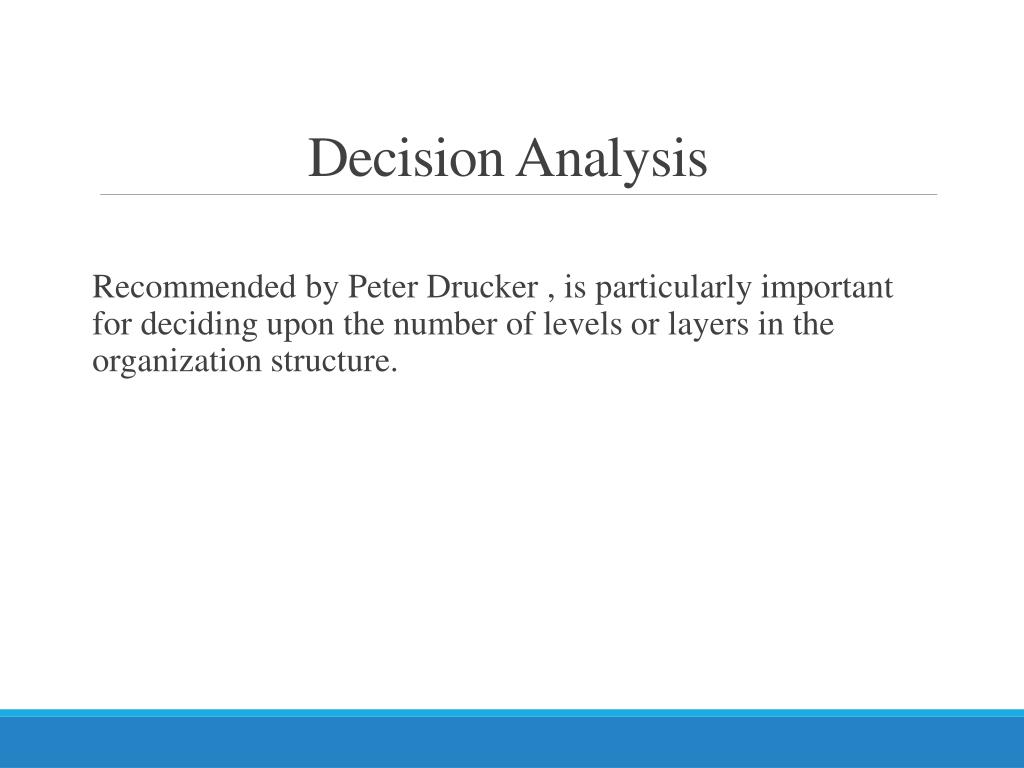 Decision Analysis

Recommended by Peter Drucker , is particularly important for deciding upon the number of levels or layers in the organization structure.